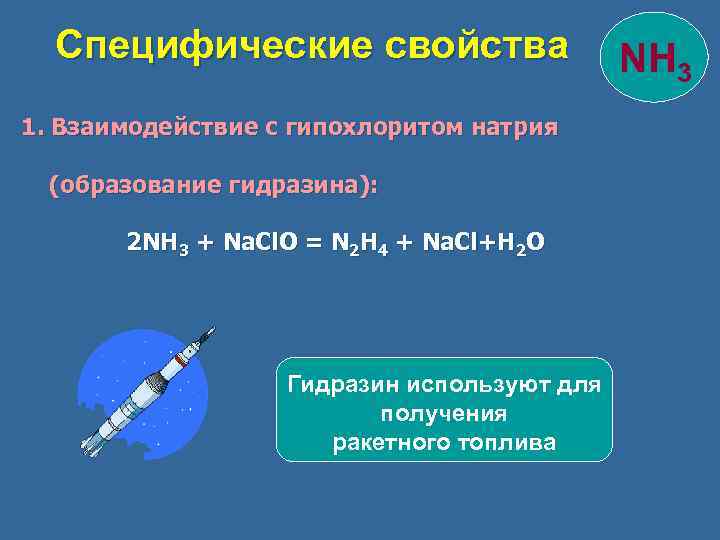 Специфические свойства

$NH_3$

1. Взаимодействие с гипохлоритом натрия

(образование гидразина):

$2NH_3 + NaClO = N_2H_4 + NaCl + H_2O$

Гидразин используют для получения ракетного топлива